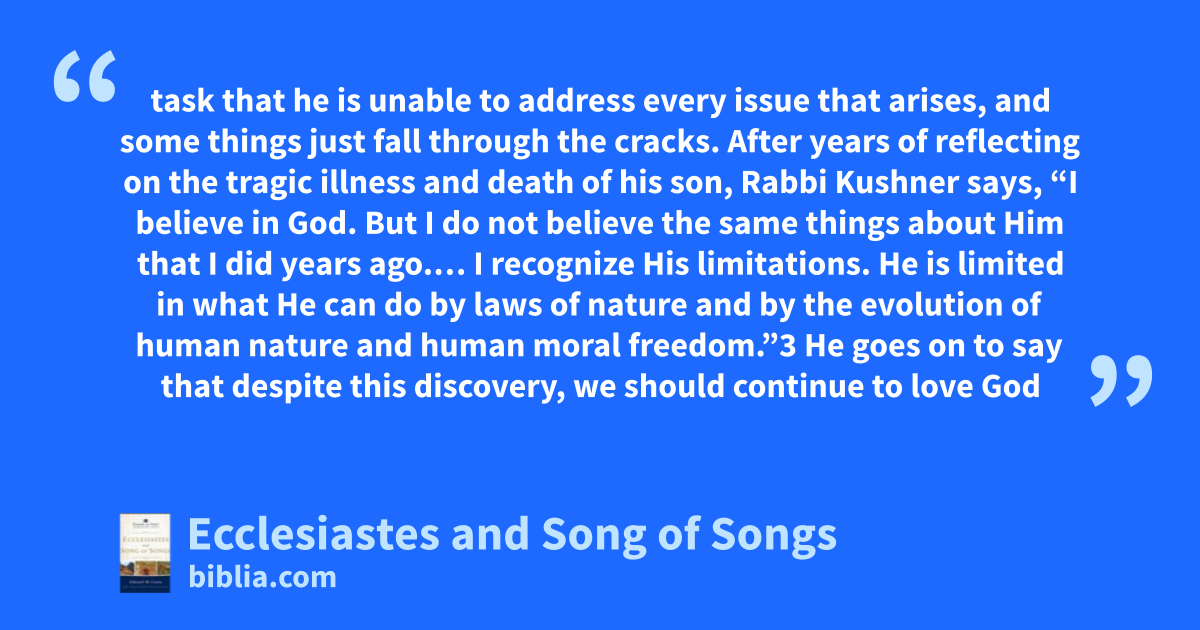 “

task that he is unable to address every issue that arises, and some things just fall through the cracks. After years of reflecting on the tragic illness and death of his son, Rabbi Kushner says, “I believe in God. But I do not believe the same things about Him that I did years ago.… I recognize His limitations. He is limited in what He can do by laws of nature and by the evolution of human nature and human moral freedom.”3 He goes on to say that despite this discovery, we should continue to love God

”

Ecclesiastes and Song of Songs
biblia.com